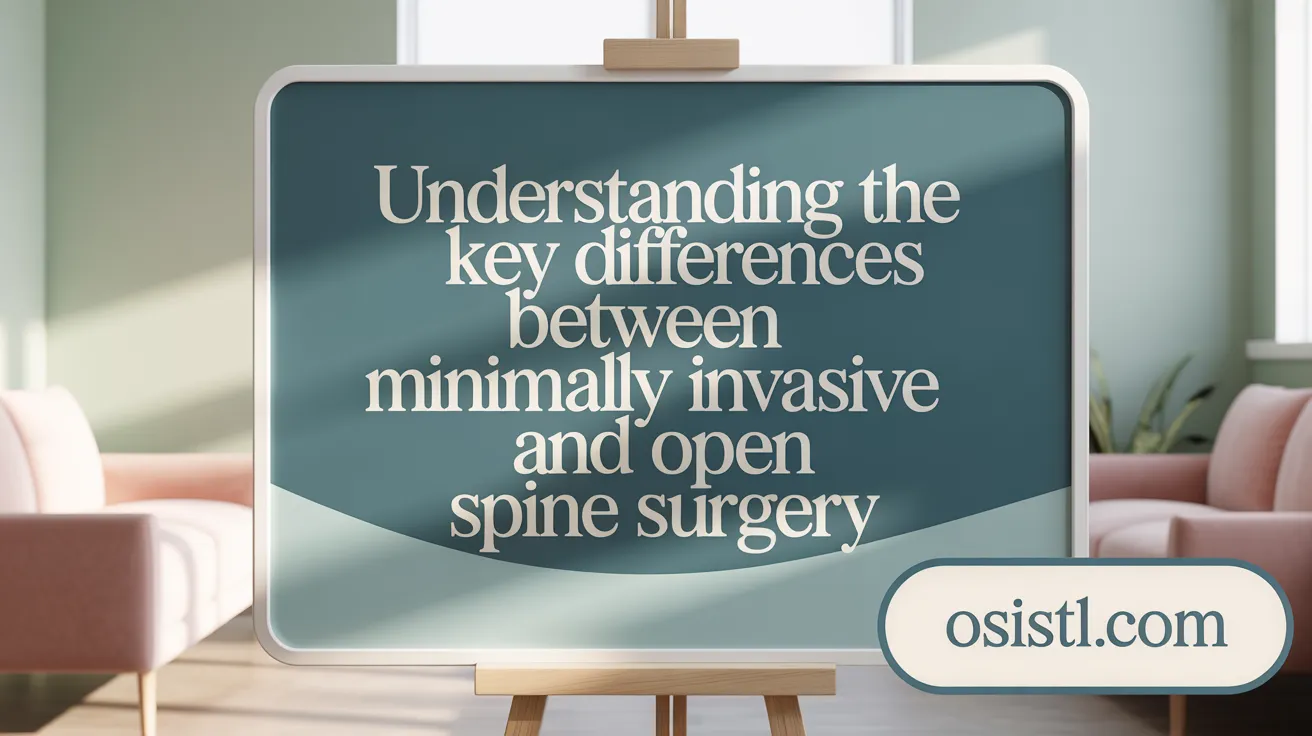 Understanding the key differences between minimally invasive and open spine surgery

osistl.com